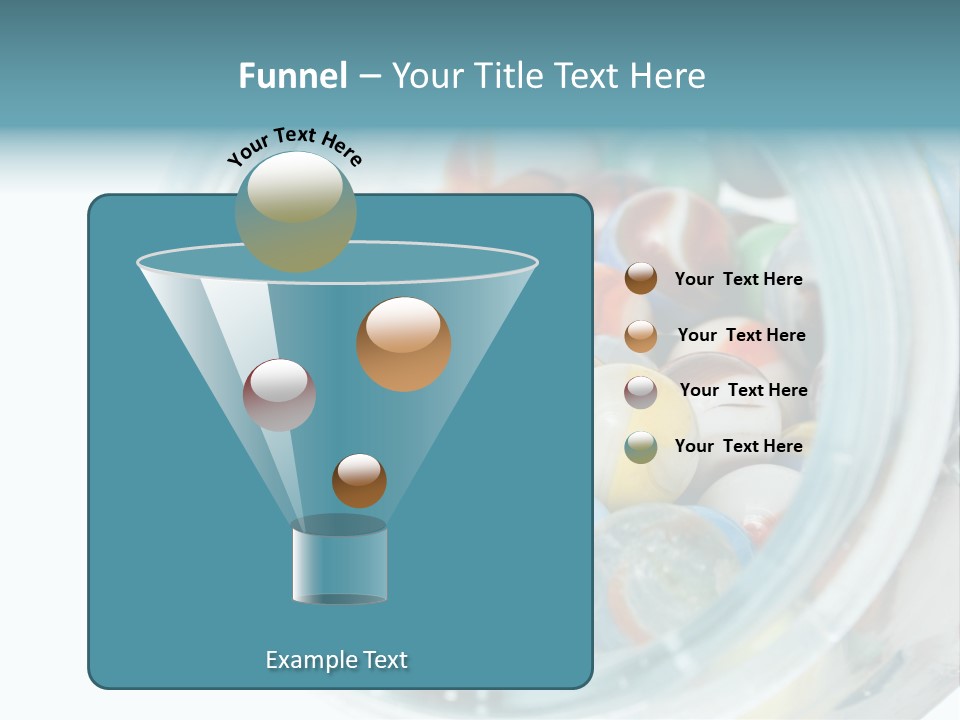 Funnel – Your Title Text Here

Your Text Here

Your Text Here

Your Text Here

Your Text Here

Your Text Here

Example Text